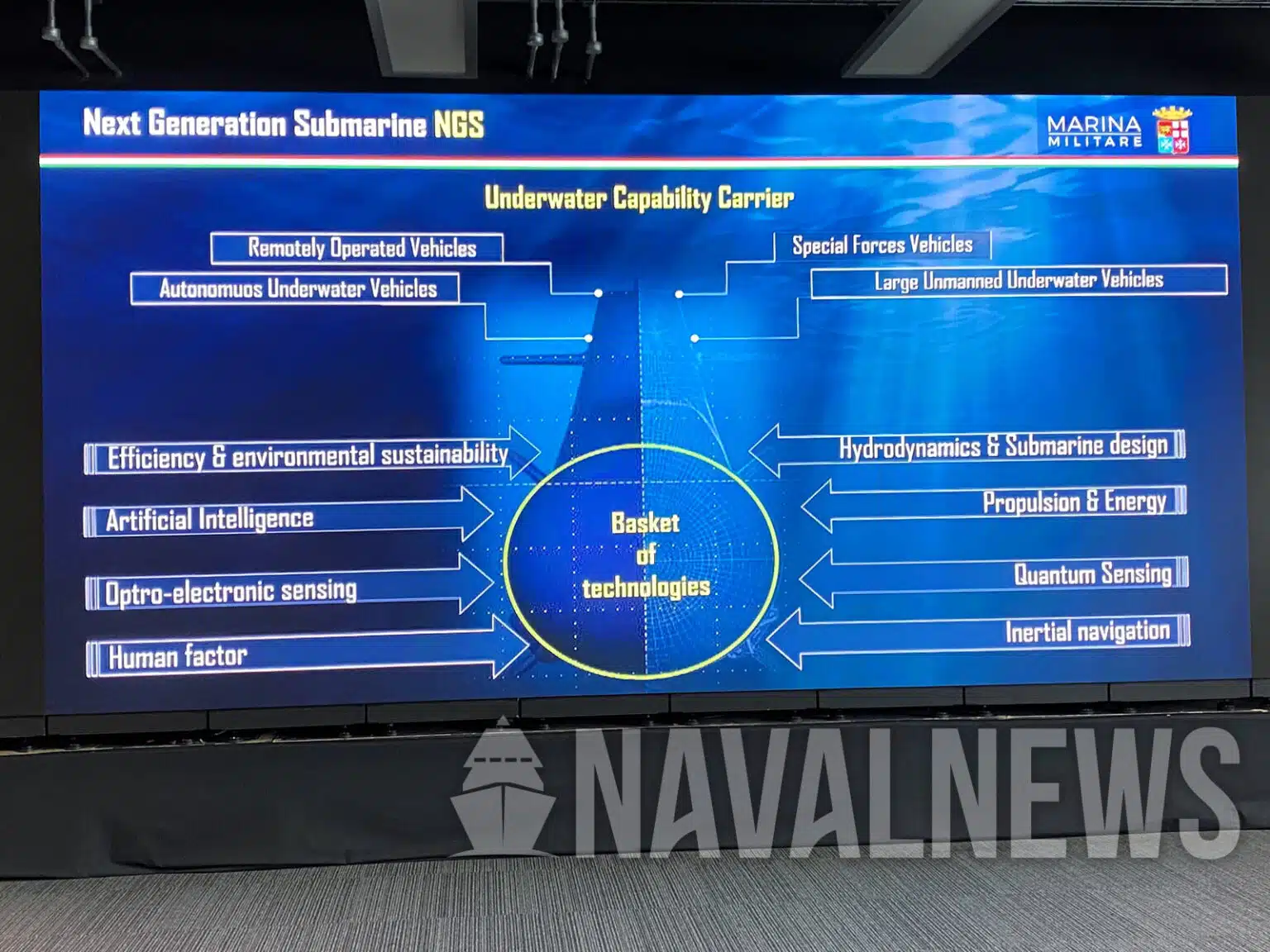 Next Generation Submarine NGS

MARINA MILITARE

Underwater Capability Carrier

Remotely Operated Vehicles

Autonomuos Underwater Vehicles

Special Forces Vehicles

Large Unmanned Underwater Vehicles

Efficiency & environmental sustainability

Artificial Intelligence

Optro-electronic sensing

Human factor

Basket of technologies

Hydrodynamics & Submarine design

Propulsion & Energy

Quantum Sensing

Inertial navigation

NAVALNEWS